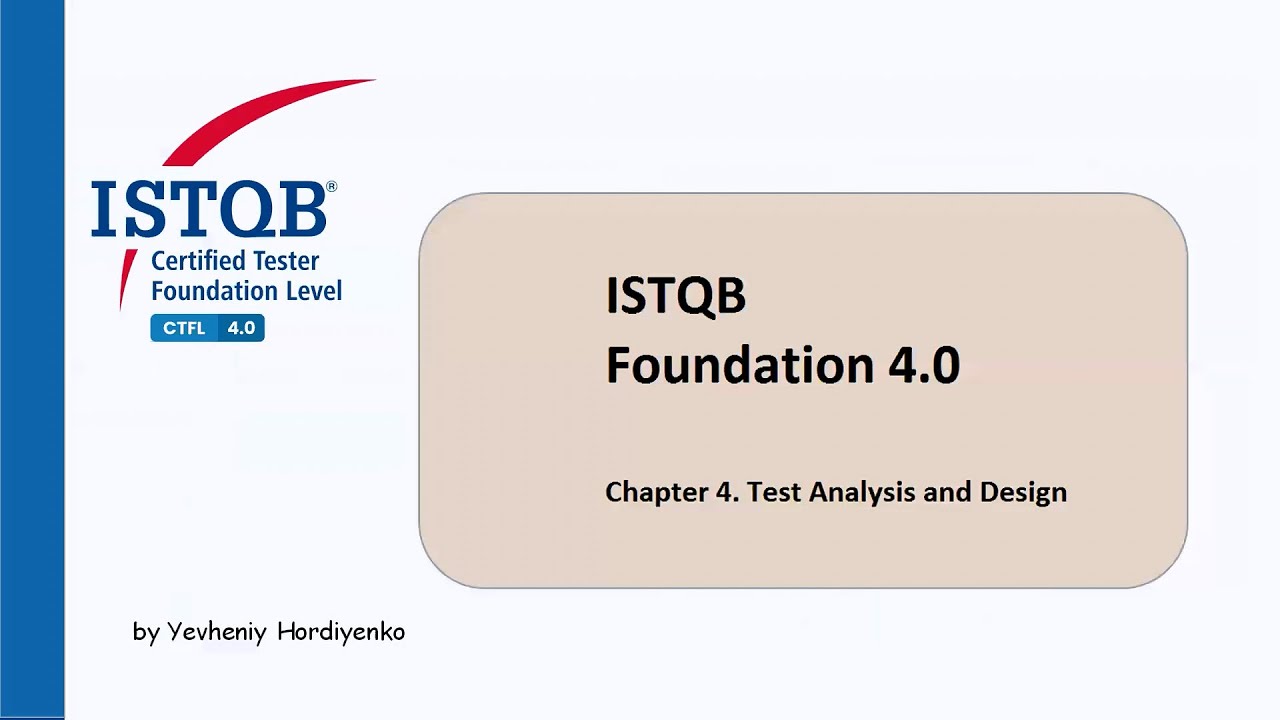 ISTQB®
Certified Tester
Foundation Level
CTFL 4.0

ISTQB
Foundation 4.0

Chapter 4. Test Analysis and Design

by Yevheniy Hordiyenko